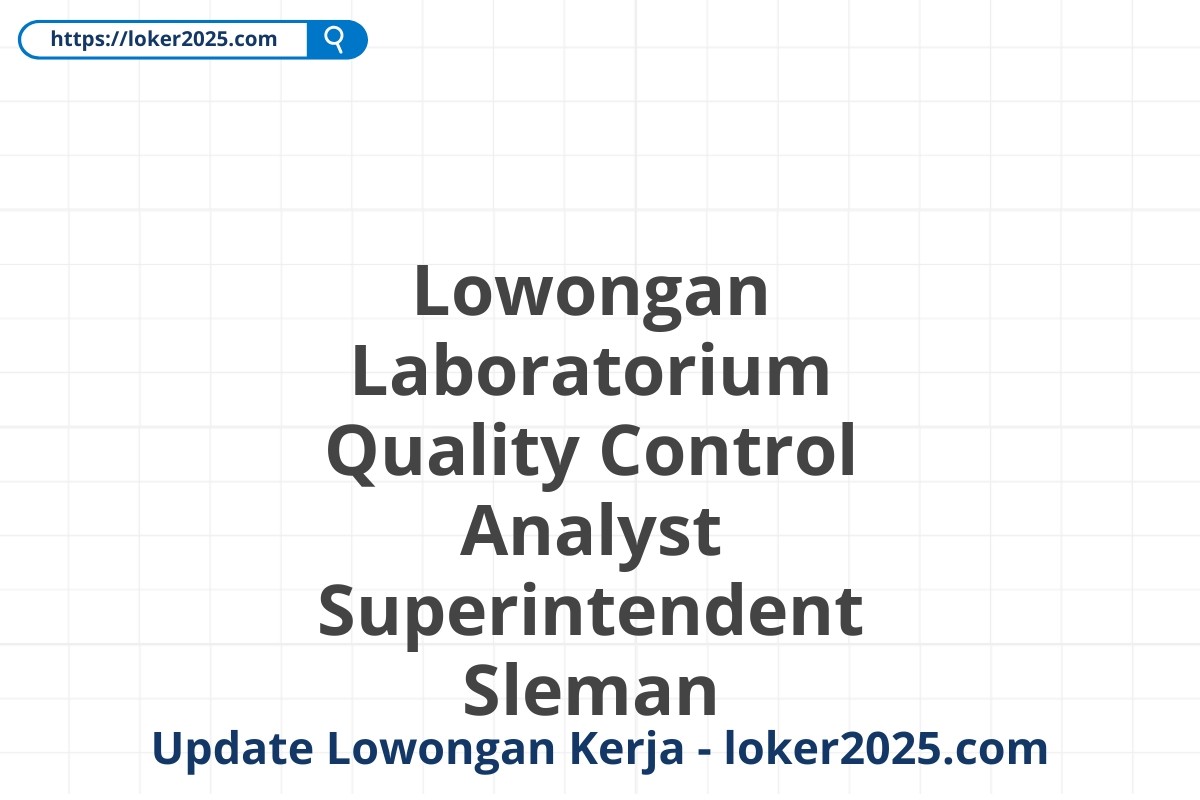 https://loker2025.com

Lowongan Laboratorium Quality Control Analyst Superintendent Sleman

Update Lowongan Kerja - loker2025.com